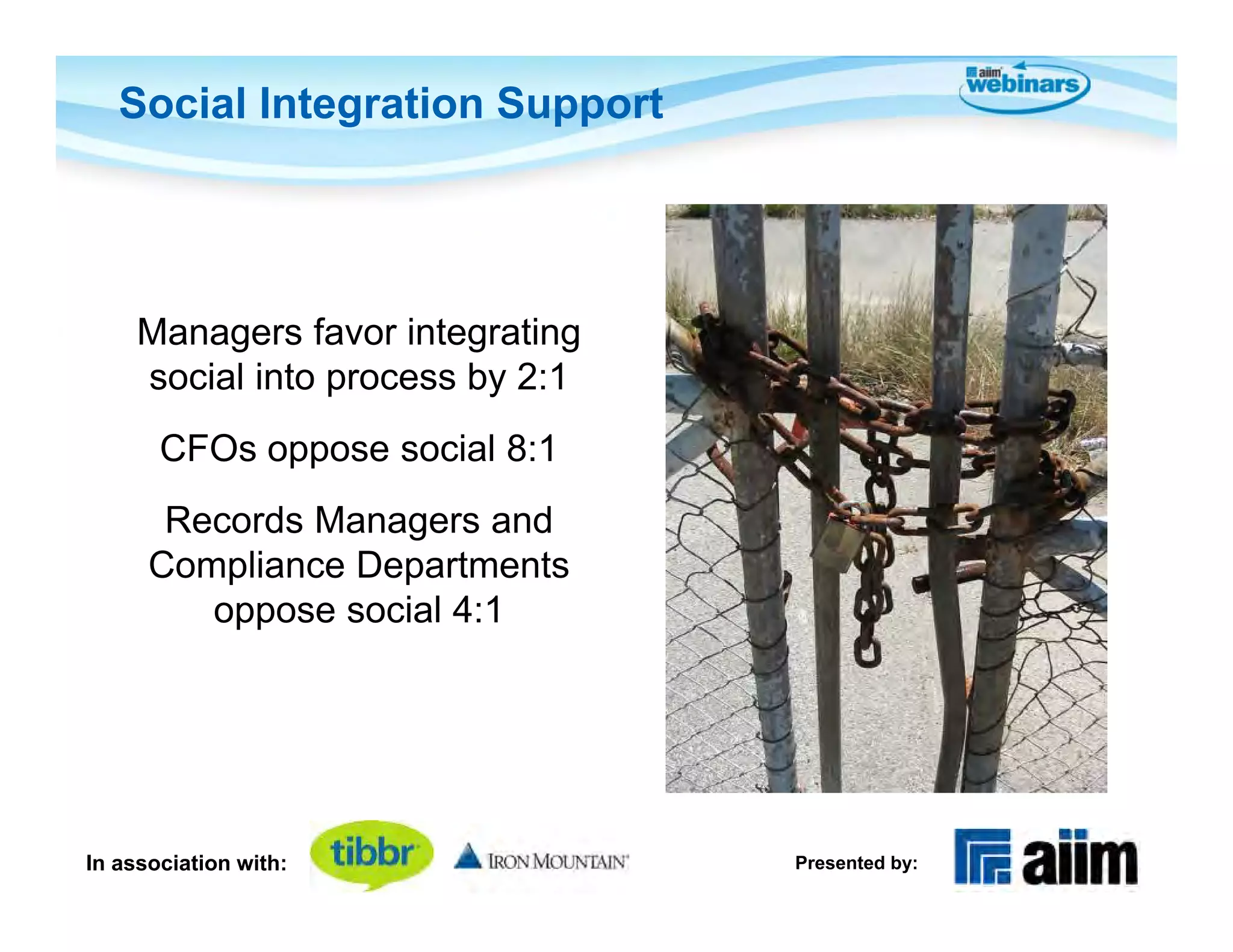 Social Integration Support

aiim webinars

Managers favor integrating social into process by 2:1

CFOs oppose social 8:1

Records Managers and Compliance Departments oppose social 4:1

In association with: tibbr IRON MOUNTAIN

Presented by: aiim